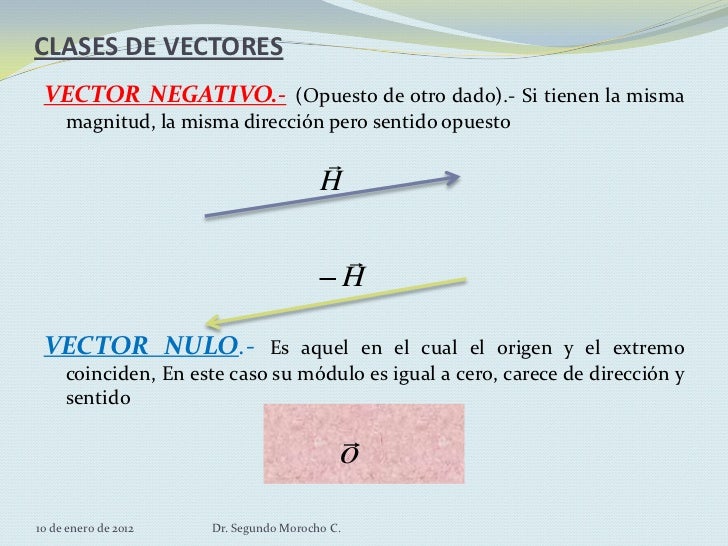 CLASES DE VECTORES

VECTOR NEGATIVO.- (Opuesto de otro dado).- Si tienen la misma magnitud, la misma dirección pero sentido opuesto

$\vec{H}$

$-\vec{H}$

VECTOR NULO.- Es aquel en el cual el origen y el extremo coinciden, En este caso su módulo es igual a cero, carece de dirección y sentido

$\vec{O}$

10 de enero de 2012 Dr. Segundo Morocho C.